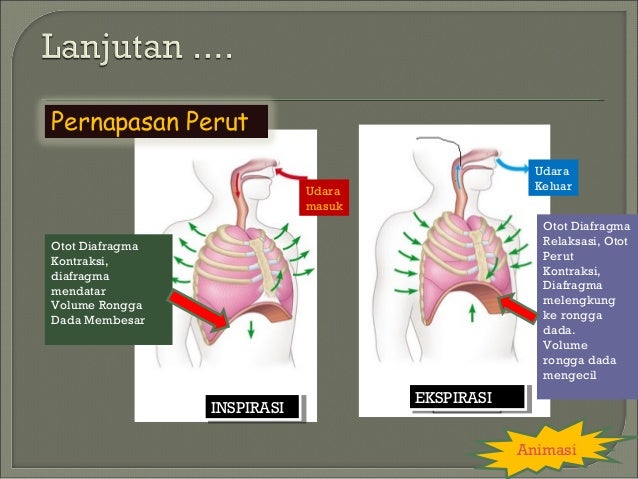 Lanjutan ....

Pernapasan Perut

Udara masuk

Otot Diafragma Kontraksi, diafragma mendatar Volume Rongga Dada Membesar

INSPIRASI

Udara Keluar

Otot Diafragma Relaksasi, Otot Perut Kontraksi, Diafragma melengkung ke rongga dada. Volume rongga dada mengecil

EKSPIRASI

Animasi